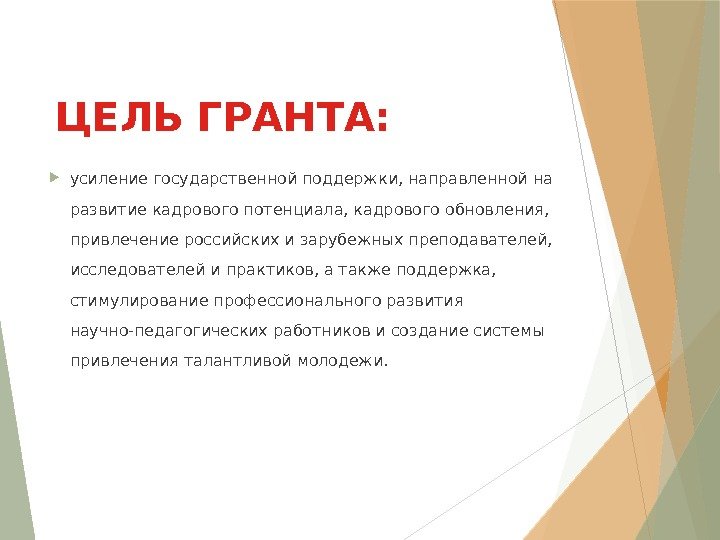 ЦЕЛЬ ГРАНТА:

усиление государственной поддержки, направленной на развитие кадрового потенциала, кадрового обновления, привлечение российских и зарубежных преподавателей, исследователей и практиков, а также поддержка, стимулирование профессионального развития научно-педагогических работников и создание системы привлечения талантливой молодежи.